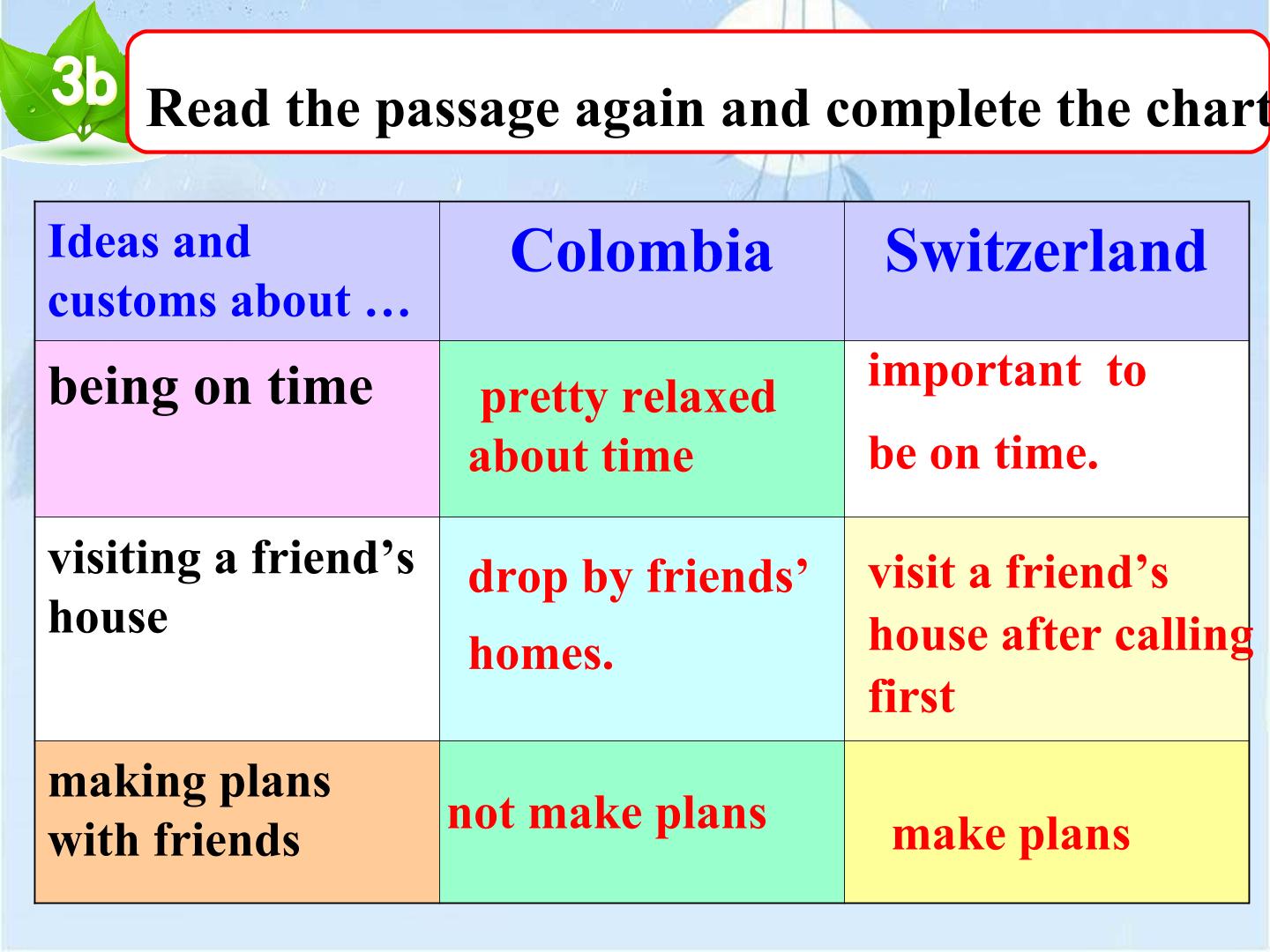 3b

Read the passage again and complete the chart

| Ideas and customs about … | Colombia | Switzerland |
|---|---|---|
| being on time | pretty relaxed about time | important to be on time. |
| visiting a friend's house | drop by friends' homes. | visit a friend's house after calling first |
| making plans with friends | not make plans | make plans |